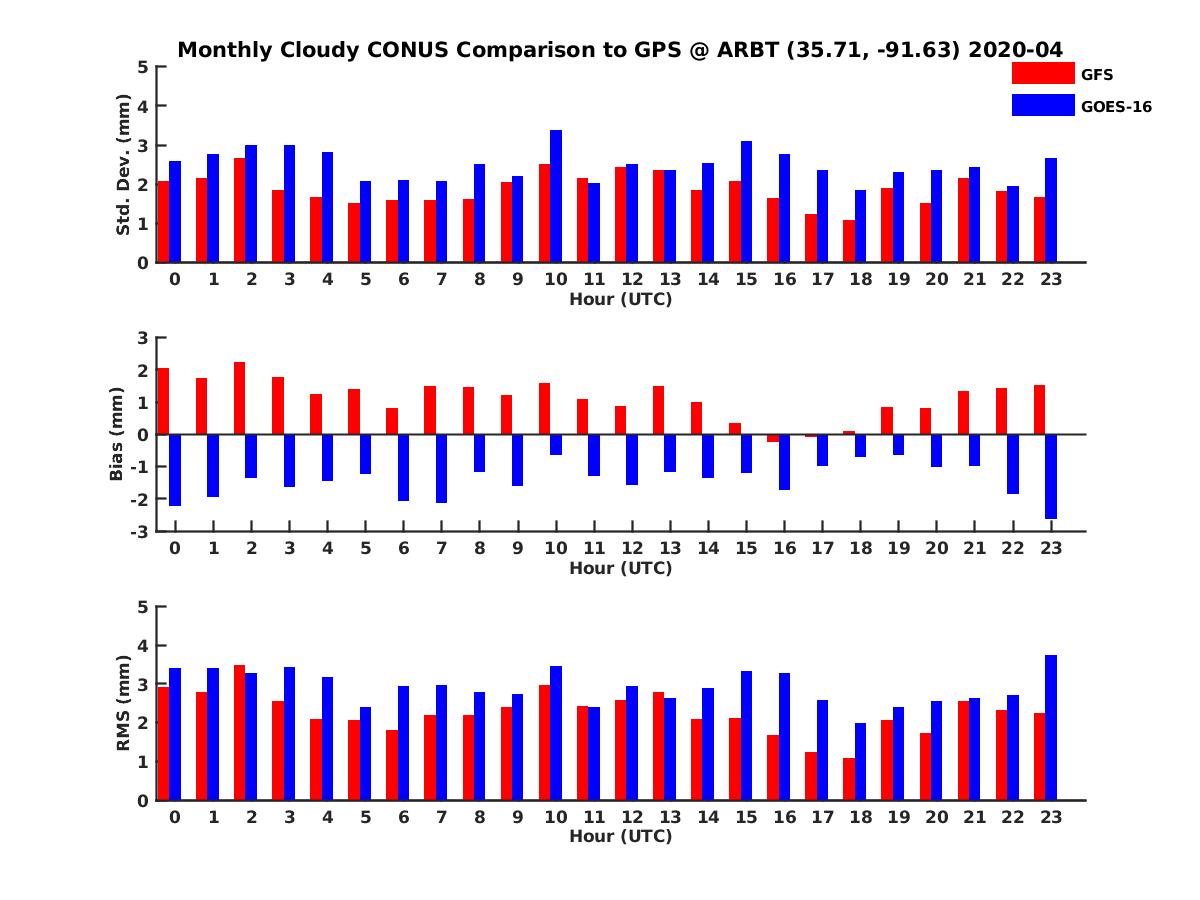 Monthly Cloudy CONUS Comparison to GPS @ ARBT (35.71, -91.63) 2020-04

GFS
GOES-16

Std. Dev. (mm)
5
4
3
2
1
0
0 1 2 3 4 5 6 7 8 9 10 11 12 13 14 15 16 17 18 19 20 21 22 23
Hour (UTC)

Bias (mm)
3
2
1
0
-1
-2
-3
0 1 2 3 4 5 6 7 8 9 10 11 12 13 14 15 16 17 18 19 20 21 22 23
Hour (UTC)

RMS (mm)
5
4
3
2
1
0
0 1 2 3 4 5 6 7 8 9 10 11 12 13 14 15 16 17 18 19 20 21 22 23
Hour (UTC)